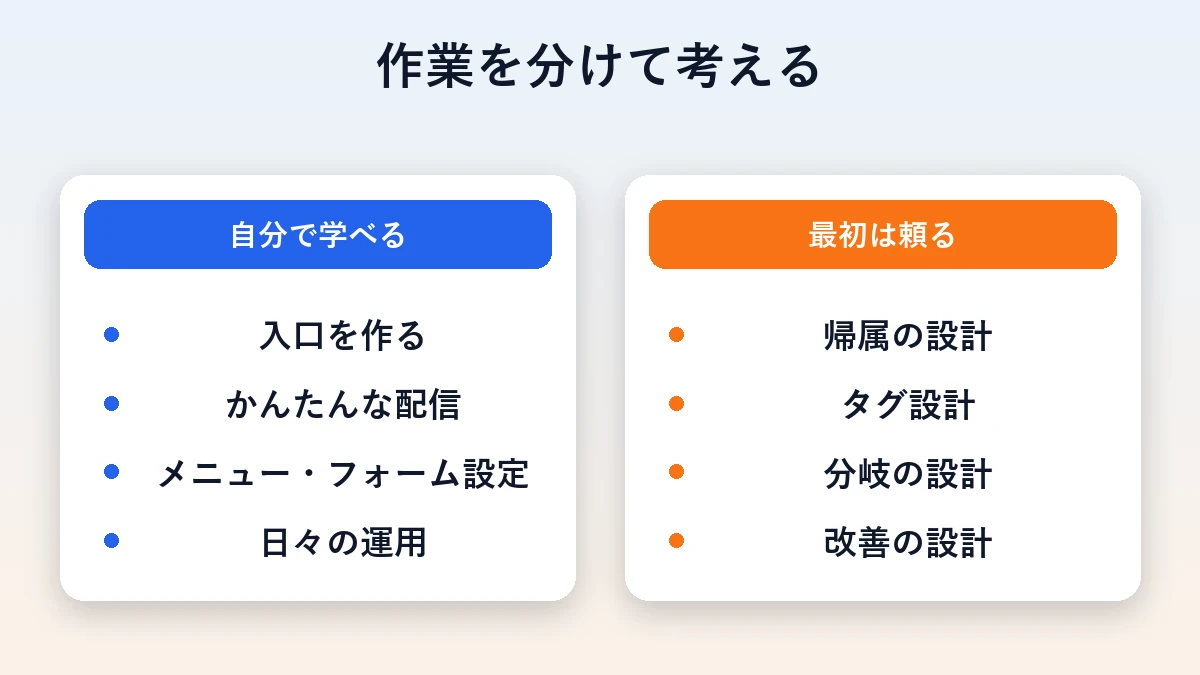 作業を分けて考える

自分で学べる

- 入口を作る
- かんたんな配信
- メニュー・フォーム設定
- 日々の運用

最初は頼る

- 帰属の設計
- タグ設計
- 分岐の設計
- 改善の設計